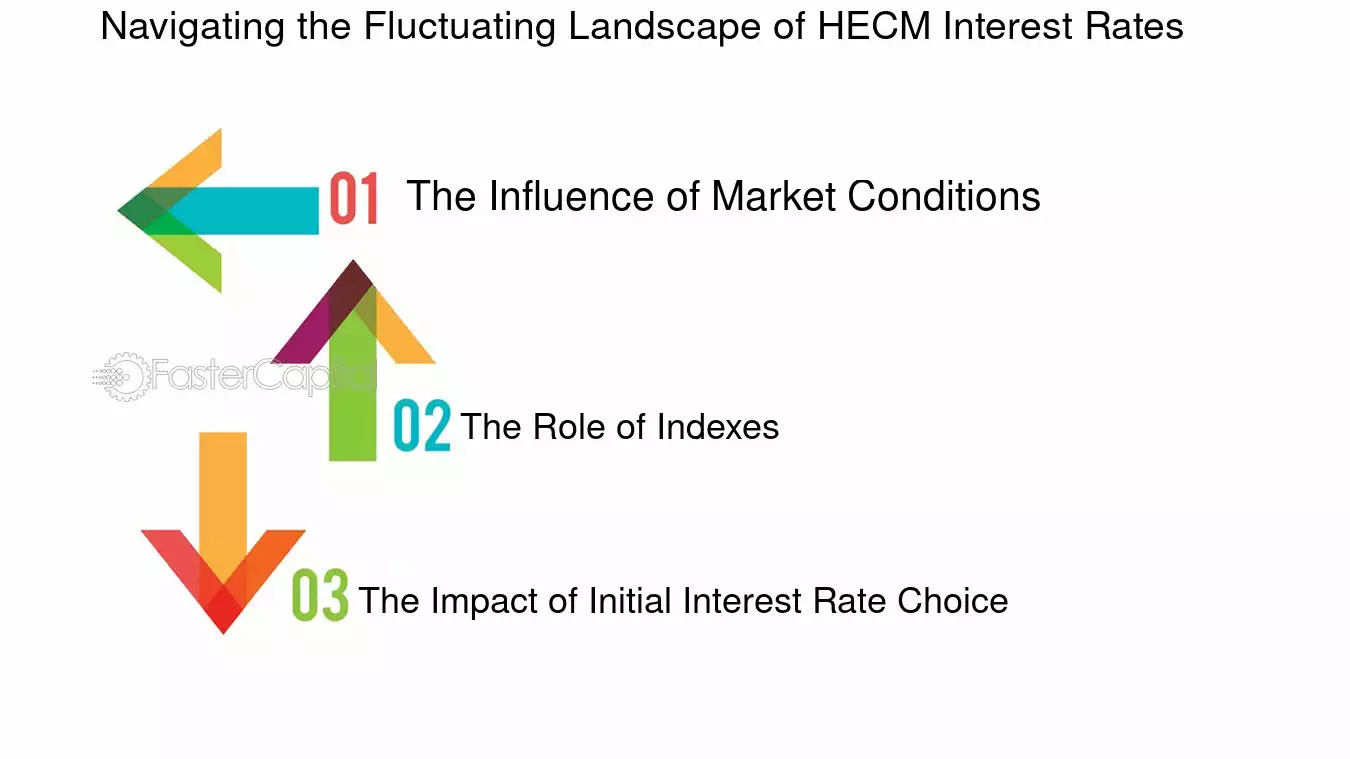 Navigating the Fluctuating Landscape of HECM Interest Rates

01 The Influence of Market Conditions

FasterCapital

02 The Role of Indexes

03 The Impact of Initial Interest Rate Choice